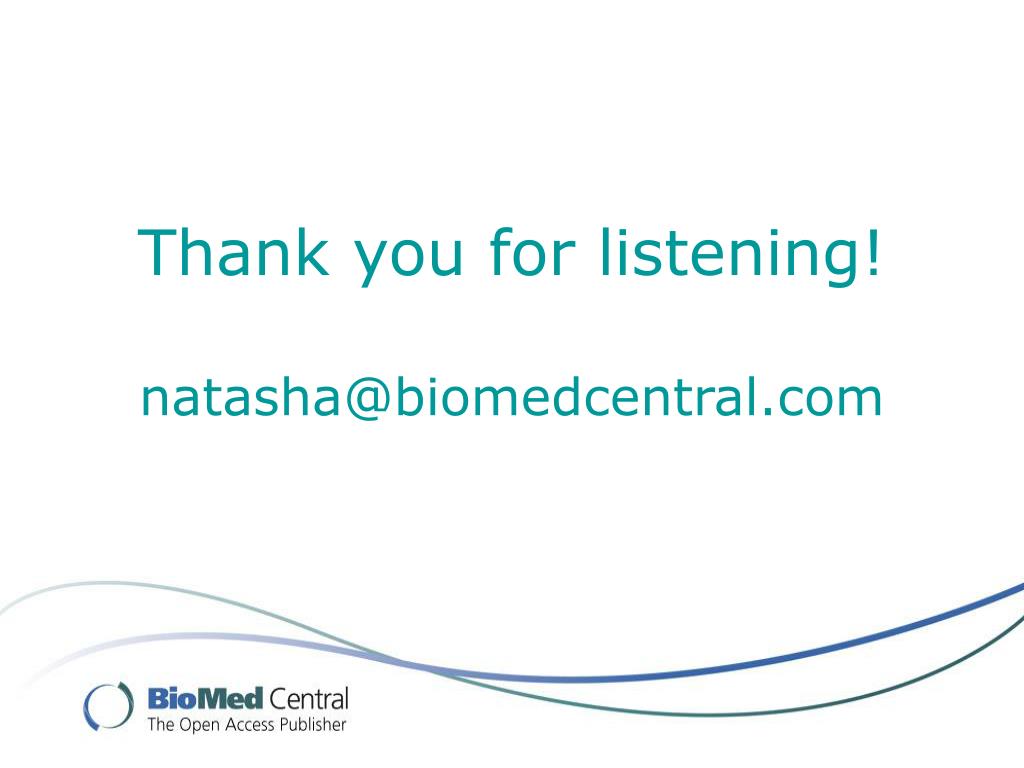 Thank you for listening!

natasha@biomedcentral.com

BioMed Central
The Open Access Publisher